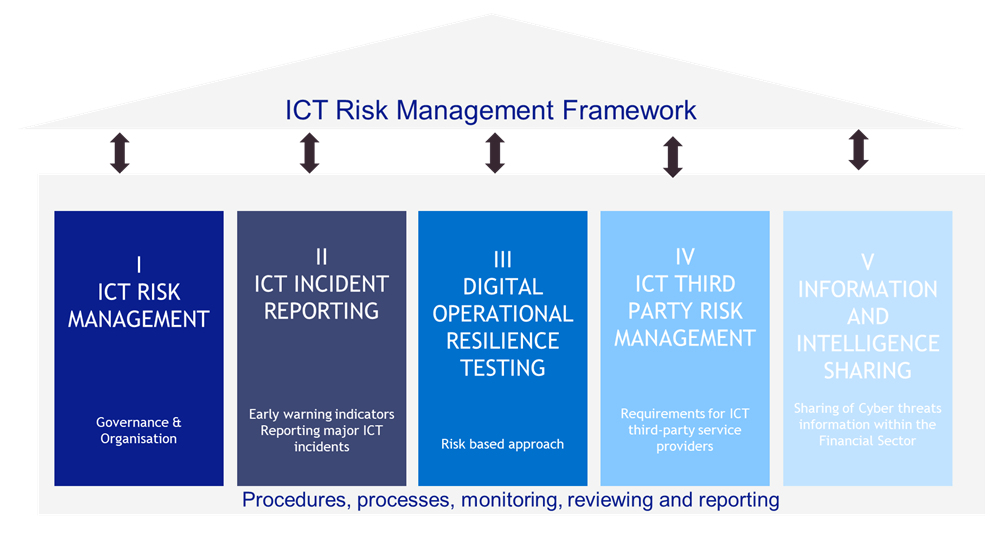 ICT Risk Management Framework

I
ICT RISK MANAGEMENT

Governance & Organisation

II
ICT INCIDENT REPORTING

Early warning indicators
Reporting major ICT incidents

III
DIGITAL OPERATIONAL RESILIENCE TESTING

Risk based approach

IV
ICT THIRD PARTY RISK MANAGEMENT

Requirements for ICT third-party service providers

V
INFORMATION AND INTELLIGENCE SHARING

Sharing of Cyber threats information within the Financial Sector

Procedures, processes, monitoring, reviewing and reporting